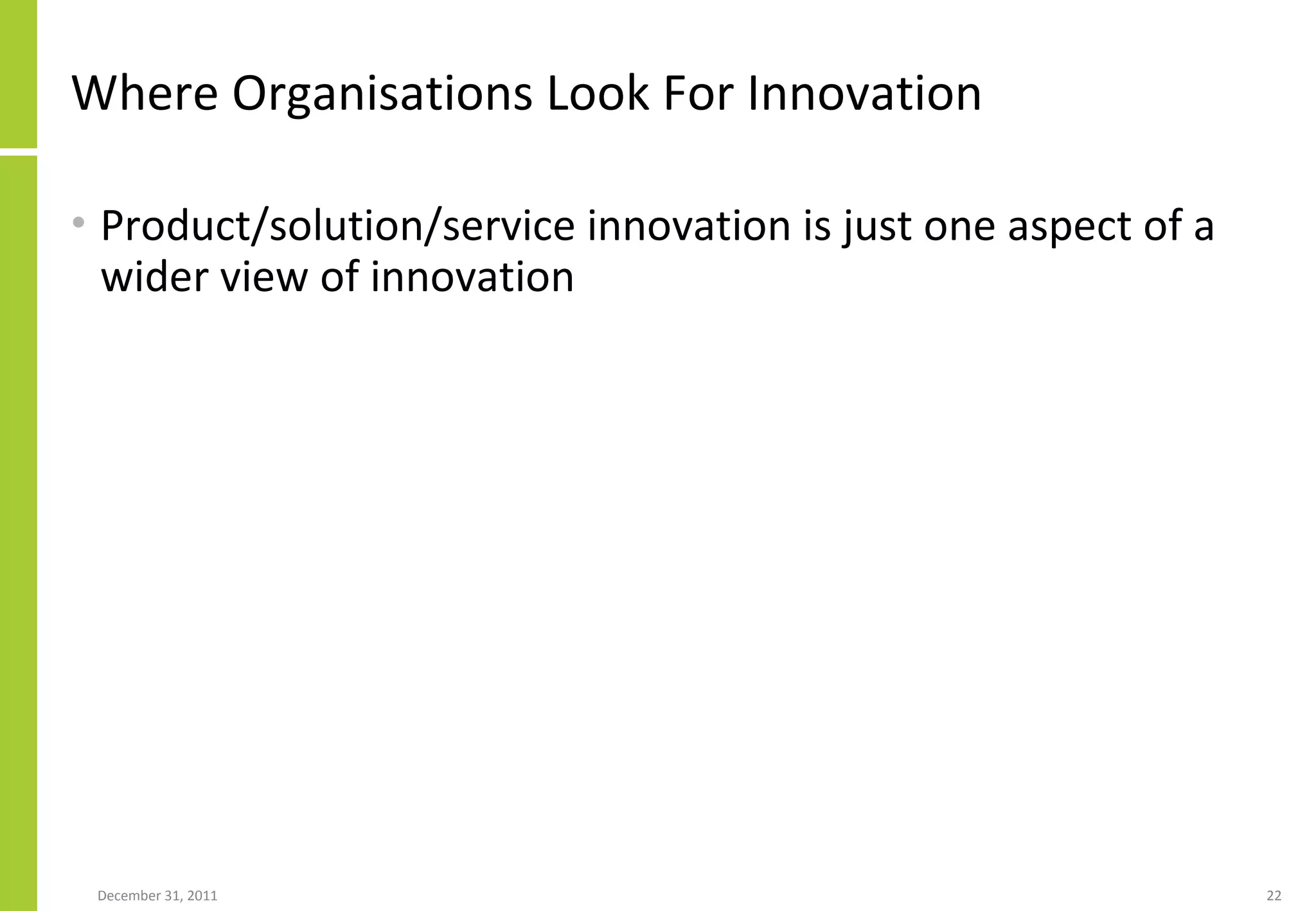 Where Organisations Look For Innovation

• Product/solution/service innovation is just one aspect of a wider view of innovation

December 31, 2011

22